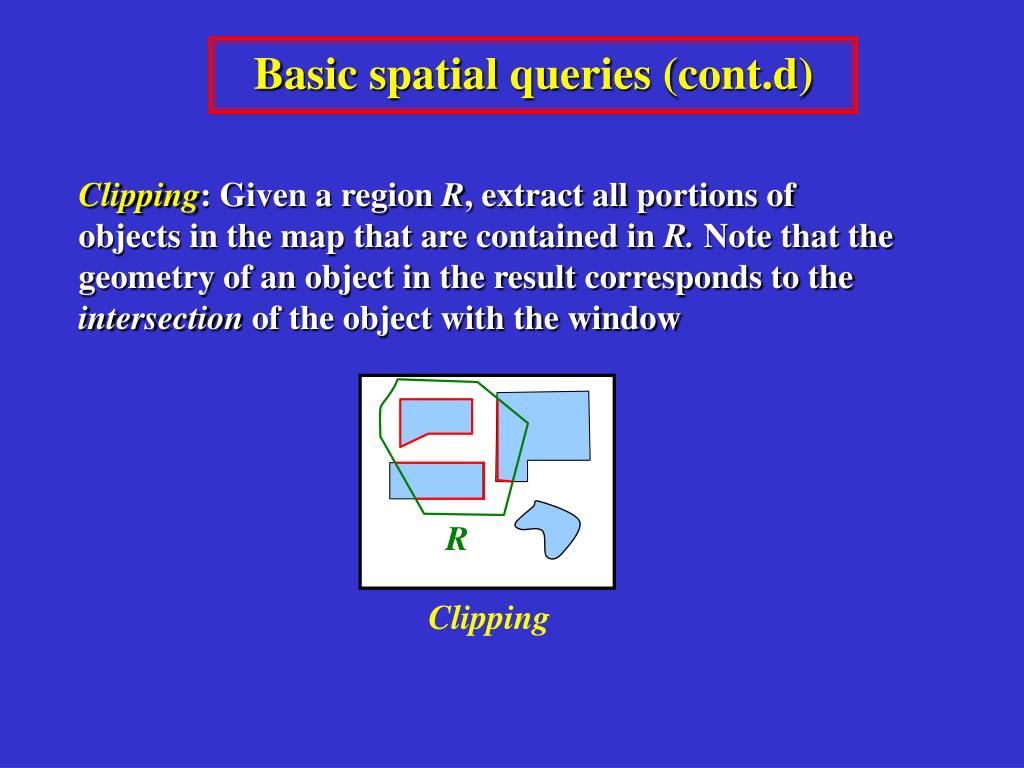 Basic spatial queries (cont.d)

Clipping: Given a region R, extract all portions of objects in the map that are contained in R. Note that the geometry of an object in the result corresponds to the intersection of the object with the window

R

Clipping